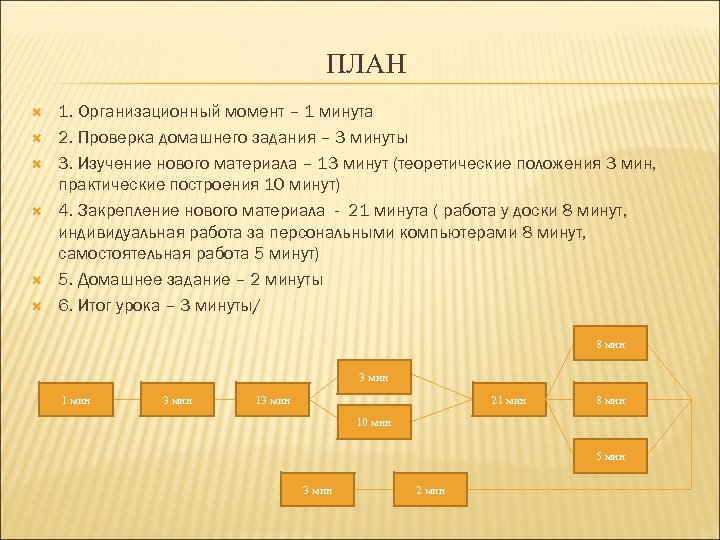 ПЛАН

1. Организационный момент – 1 минута
2. Проверка домашнего задания – 3 минуты
3. Изучение нового материала – 13 минут (теоретические положения 3 мин, практические построения 10 минут)
4. Закрепление нового материала - 21 минута ( работа у доски 8 минут, индивидуальная работа за персональными компьютерами 8 минут, самостоятельная работа 5 минут)
5. Домашнее задание – 2 минуты
6. Итог урока – 3 минуты/

1 мин
3 мин
13 мин
3 мин
10 мин
21 мин
8 мин
8 мин
5 мин
3 мин
2 мин